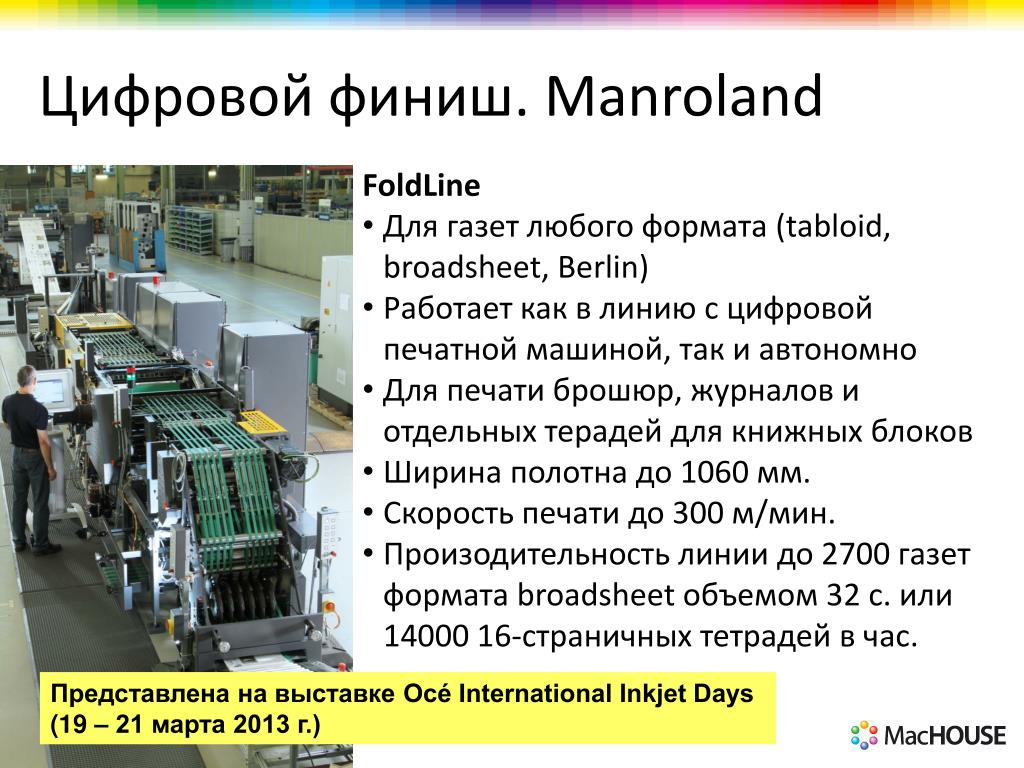 Цифровой финиш. Manroland

FoldLine
• Для газет любого формата (tabloid, broadsheet, Berlin)
• Работает как в линию с цифровой печатной машиной, так и автономно
• Для печати брошюр, журналов и отдельных терадей для книжных блоков
• Ширина полотна до 1060 мм.
• Скорость печати до 300 м/мин.
• Произодительность линии до 2700 газет формата broadsheet объемом 32 с. или 14000 16-страничных тетрадей в час.

Представлена на выставке Océ International Inkjet Days (19 – 21 марта 2013 г.)

MacHOUSE